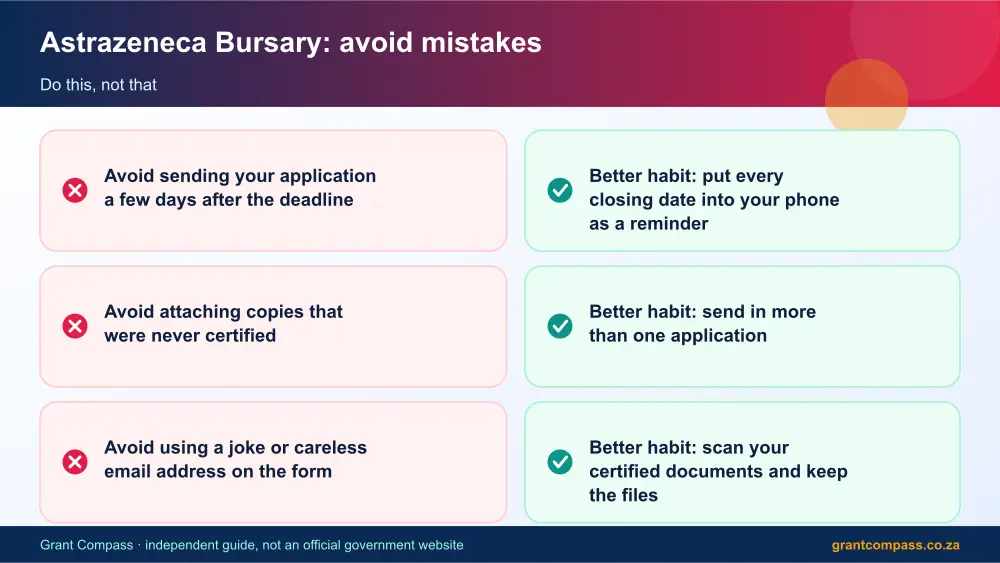 Astrazeneca Bursary: avoid mistakes

Do this, not that

Avoid sending your application a few days after the deadline

Avoid attaching copies that were never certified

Avoid using a joke or careless email address on the form

Better habit: put every closing date into your phone as a reminder

Better habit: send in more than one application

Better habit: scan your certified documents and keep the files

Grant Compass · independent guide, not an official government website

grantcompass.co.za